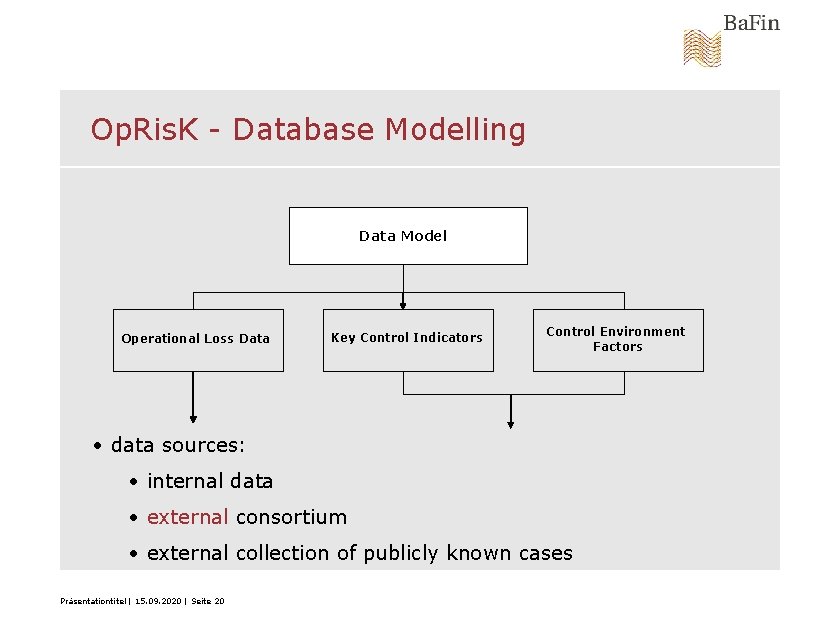 BaFin

OpRisK - Database Modelling

Data Model

Operational Loss Data

Key Control Indicators

Control Environment Factors

• data sources:

• internal data

• external consortium

• external collection of publicly known cases

Präsentationtitel | 15.09.2020 | Seite 20